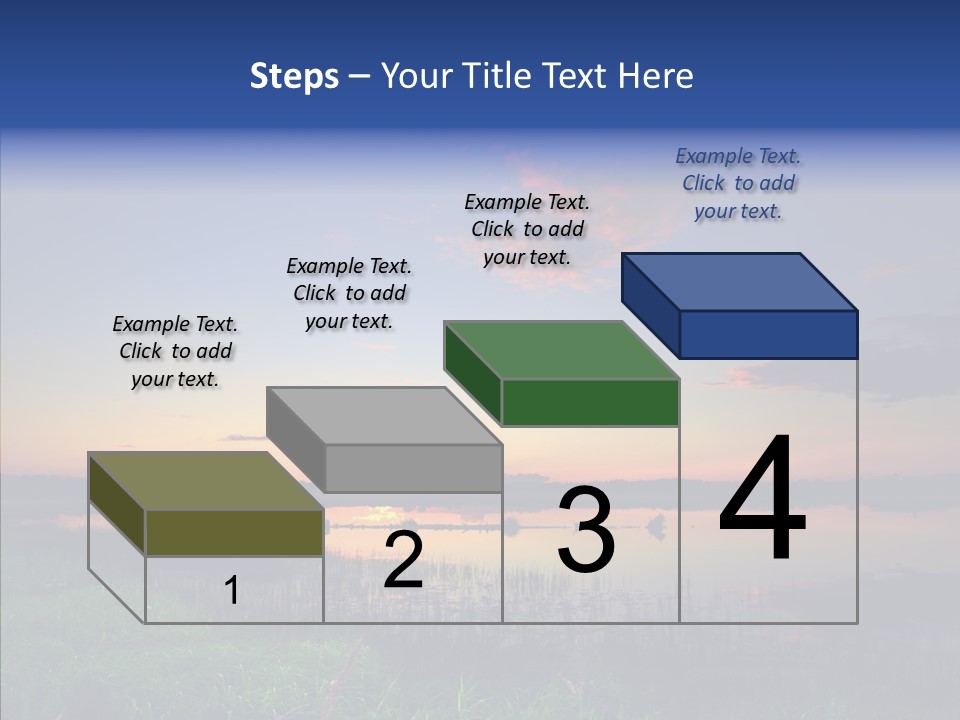 Steps – Your Title Text Here

Example Text. Click to add your text.

Example Text. Click to add your text.

Example Text. Click to add your text.

Example Text. Click to add your text.

1

2

3

4